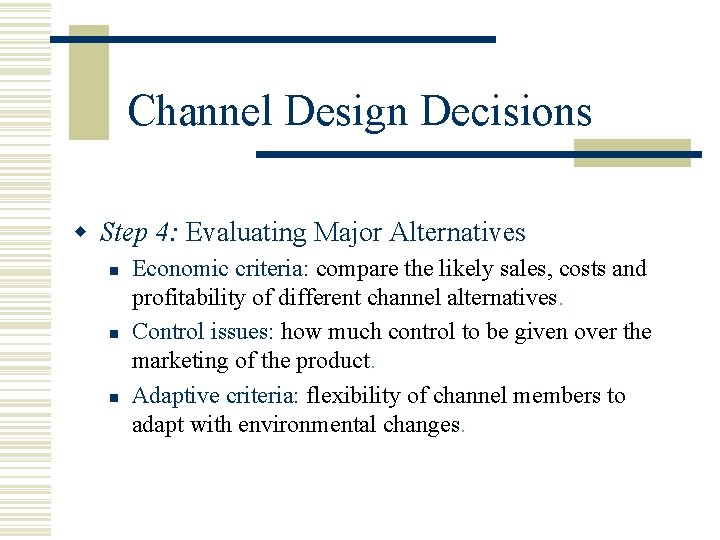 Channel Design Decisions

Step 4: Evaluating Major Alternatives

Economic criteria: compare the likely sales, costs and profitability of different channel alternatives.

Control issues: how much control to be given over the marketing of the product.

Adaptive criteria: flexibility of channel members to adapt with environmental changes.